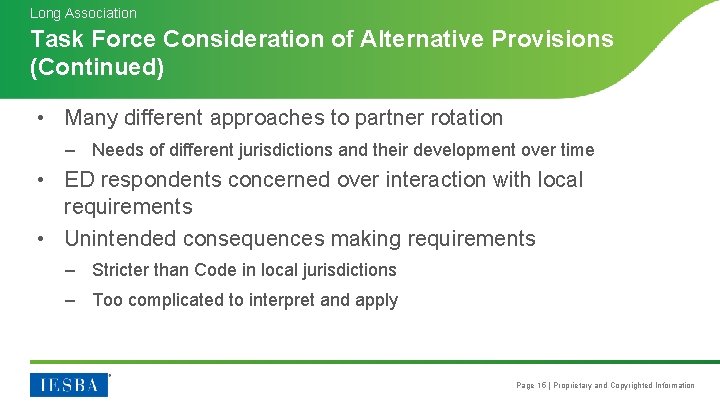 Long Association

Task Force Consideration of Alternative Provisions (Continued)

• Many different approaches to partner rotation

– Needs of different jurisdictions and their development over time

• ED respondents concerned over interaction with local requirements

• Unintended consequences making requirements

– Stricter than Code in local jurisdictions

– Too complicated to interpret and apply

IESBA

Page 16 | Proprietary and Copyrighted Information